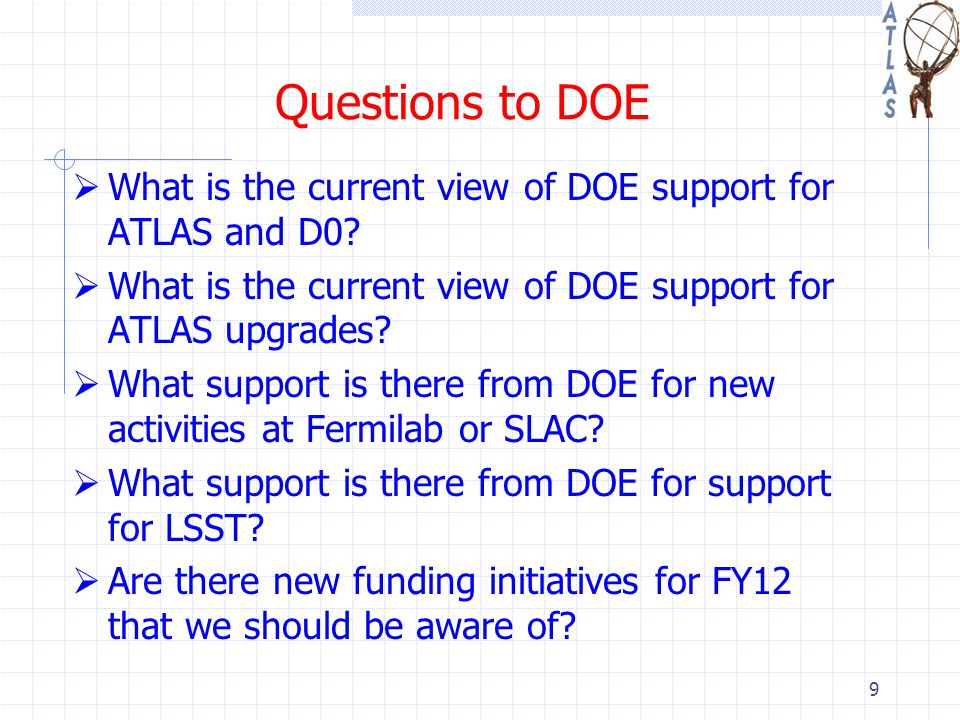 ATLAS

Questions to DOE

➢ What is the current view of DOE support for ATLAS and D0?

➢ What is the current view of DOE support for ATLAS upgrades?

➢ What support is there from DOE for new activities at Fermilab or SLAC?

➢ What support is there from DOE for support for LSST?

➢ Are there new funding initiatives for FY12 that we should be aware of?

9